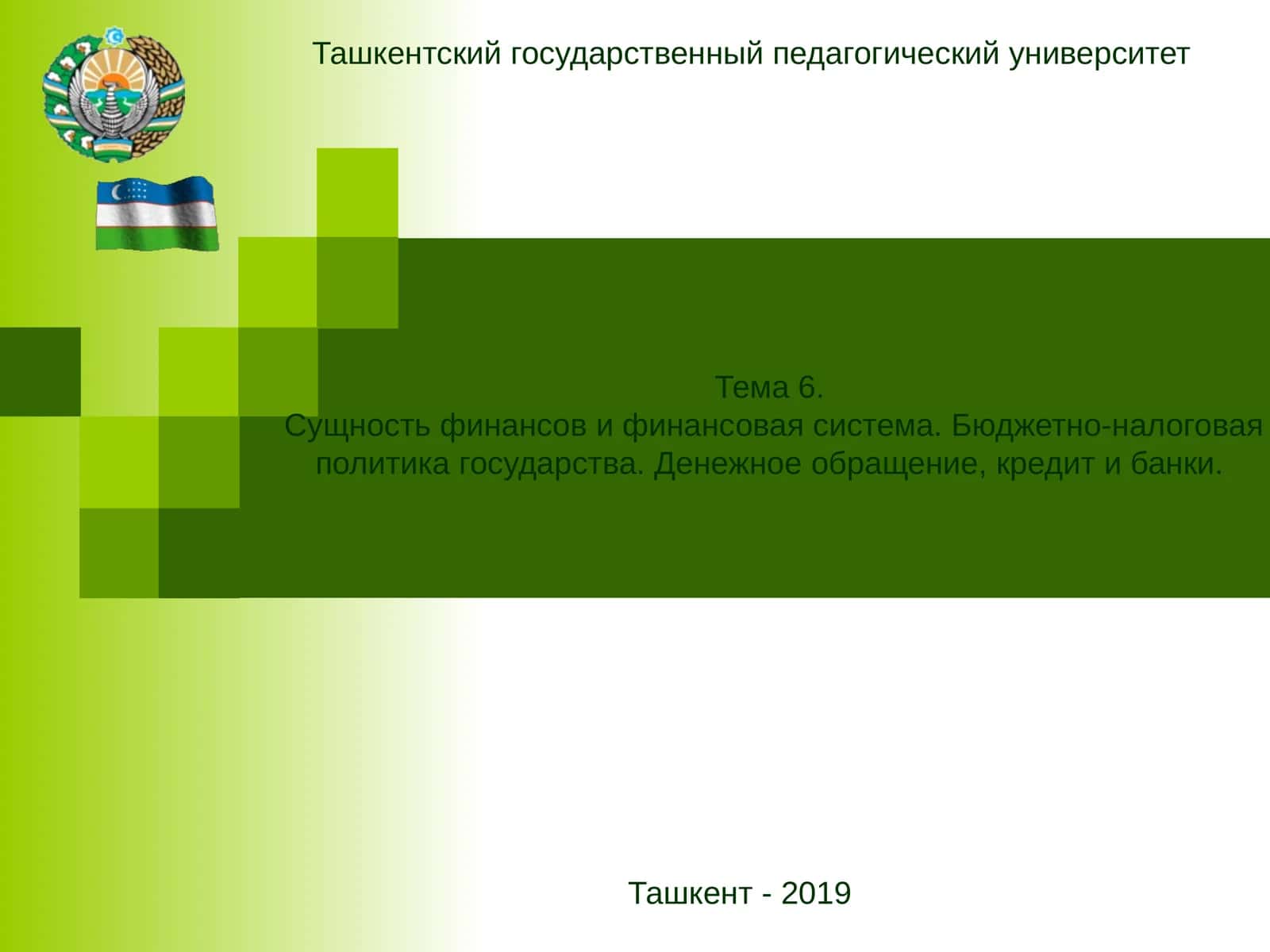 Ташкентский государственный педагогический университет

Тема 6.
Сущность финансов и финансовая система. Бюджетно-налоговая политика государства. Денежное обращение, кредит и банки.

Ташкент - 2019